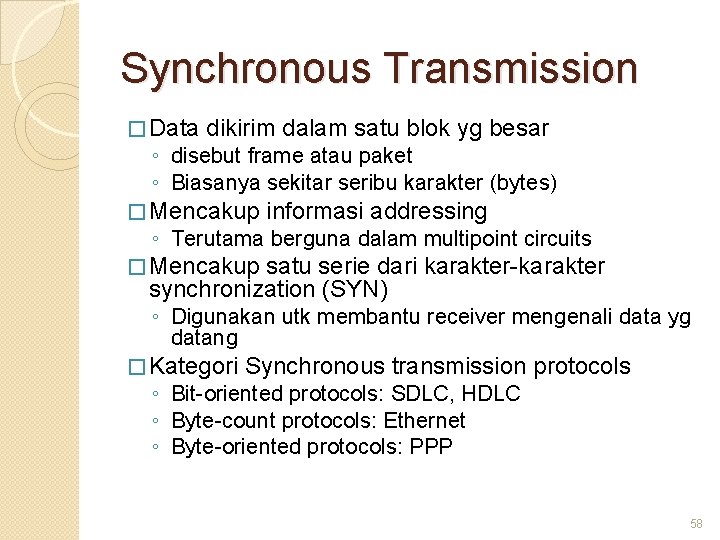 Synchronous Transmission

□ Data dikirim dalam satu blok yg besar
◦ disebut frame atau paket
◦ Biasanya sekitar seribu karakter (bytes)

□ Mencakup informasi addressing
◦ Terutama berguna dalam multipoint circuits

□ Mencakup satu serie dari karakter-karakter synchronization (SYN)
◦ Digunakan utk membantu receiver mengenali data yg datang

□ Kategori Synchronous transmission protocols
◦ Bit-oriented protocols: SDLC, HDLC
◦ Byte-count protocols: Ethernet
◦ Byte-oriented protocols: PPP

58